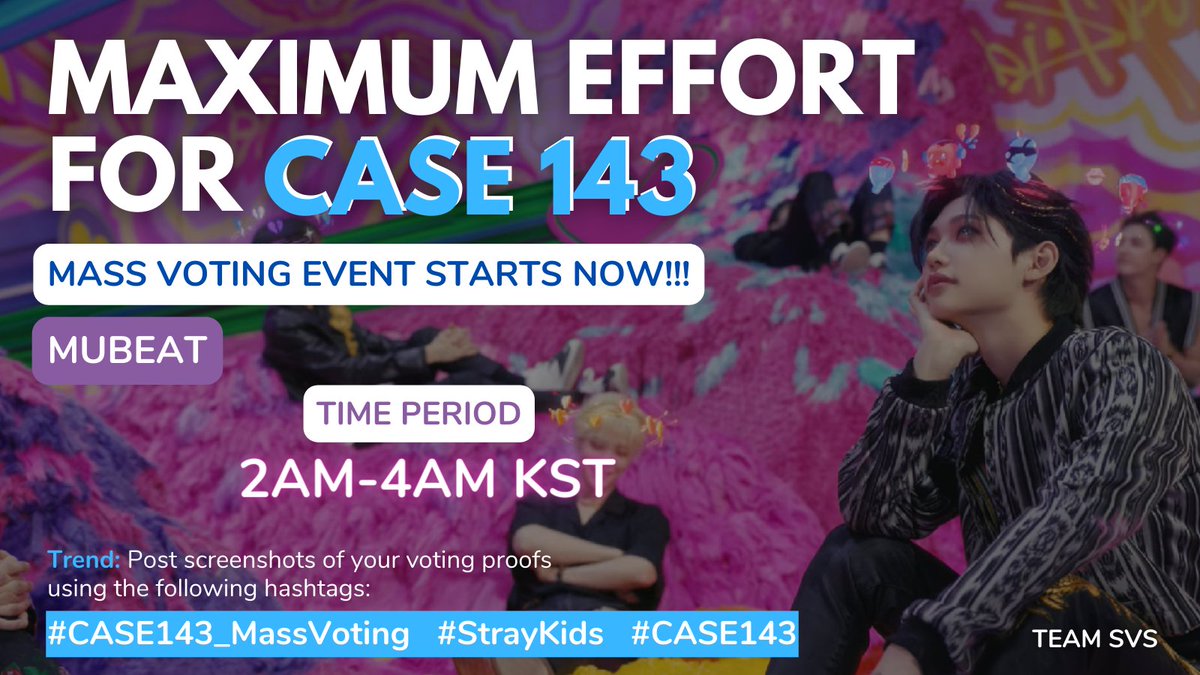 MAXIMUM EFFORT FOR CASE 143

MASS VOTING EVENT STARTS NOW!!!

MUBEAT

TIME PERIOD

2AM-4AM KST

Trend: Post screenshots of your voting proofs using the following hashtags:

#CASE143_MassVoting #StrayKids #CASE143

TEAM SVS